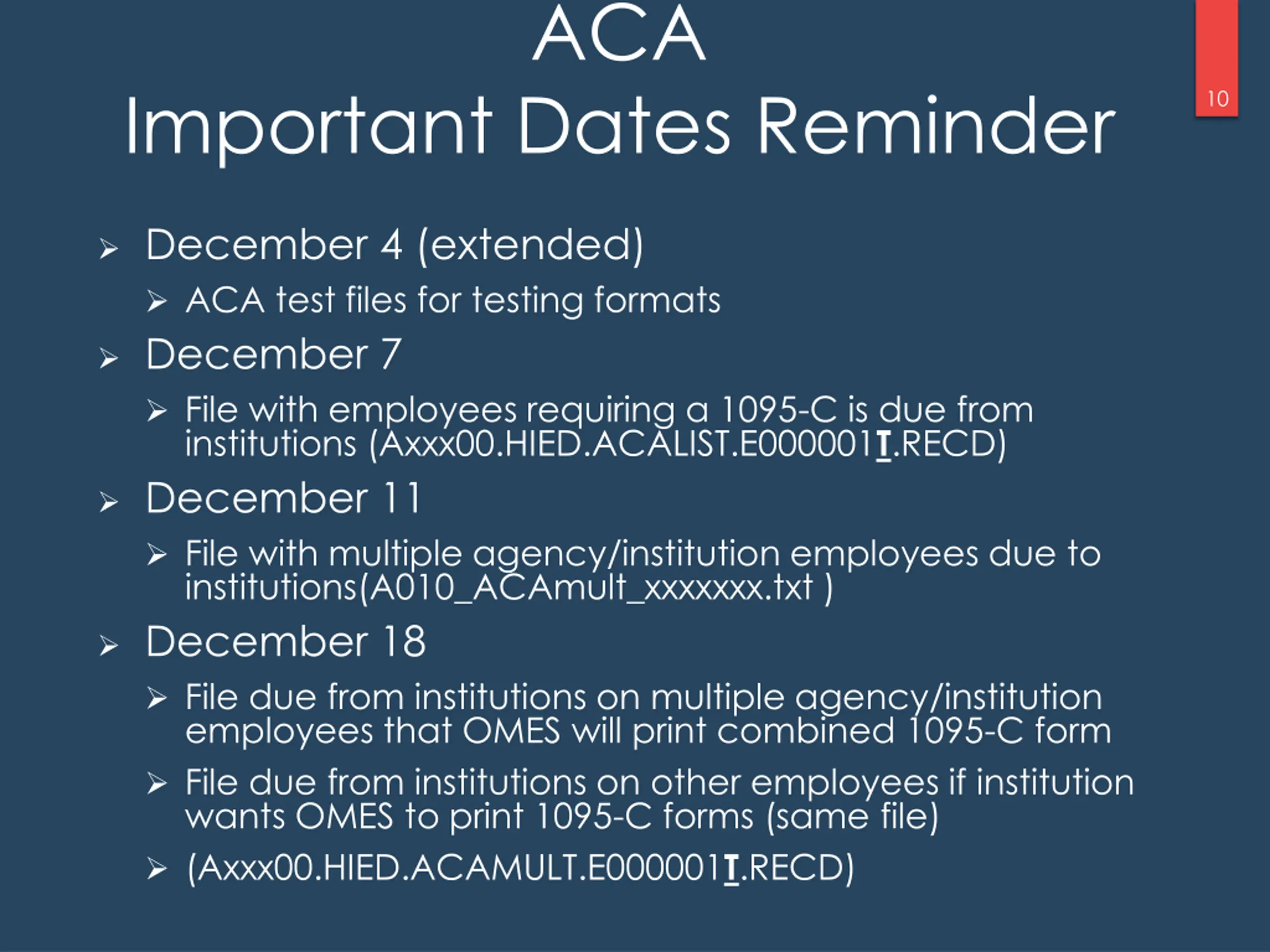 ACA
Important Dates Reminder

10

➢ December 4 (extended)
➢ ACA test files for testing formats
➢ December 7
➢ File with employees requiring a 1095-C is due from institutions (Axxx00.HIED.ACALIST.E000001T.RECD)
➢ December 11
➢ File with multiple agency/institution employees due to institutions(A010_ACAmult_xxxxxxx.txt )
➢ December 18
➢ File due from institutions on multiple agency/institution employees that OMES will print combined 1095-C form
➢ File due from institutions on other employees if institution wants OMES to print 1095-C forms (same file)
➢ (Axxx00.HIED.ACAMULT.E000001T.RECD)